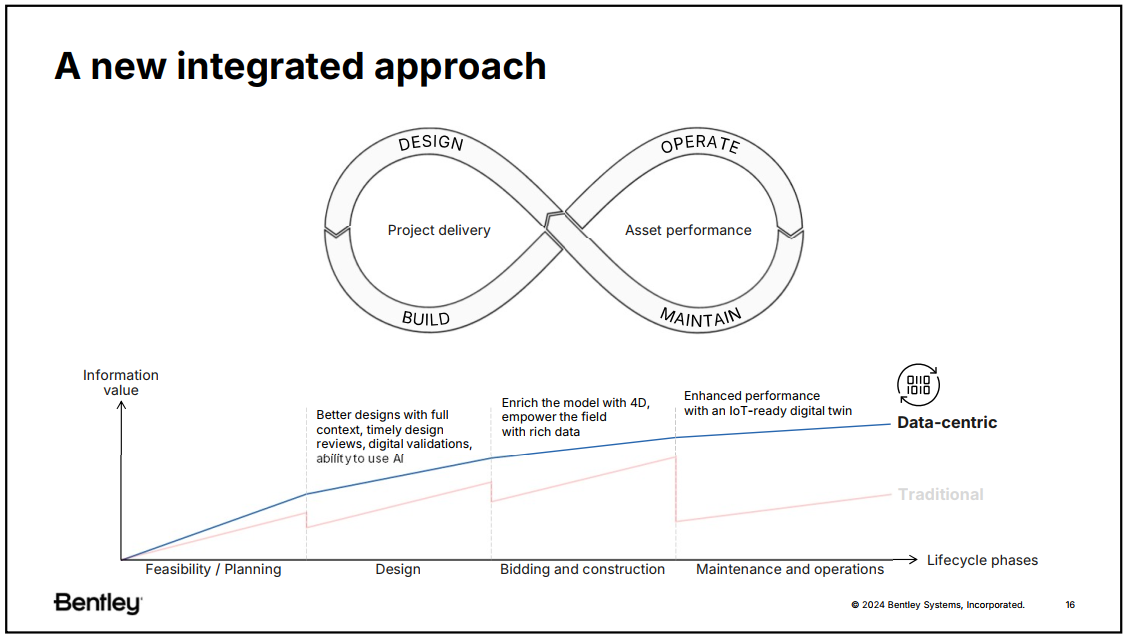 A new integrated approach

DESIGN

OPERATE

Project delivery

Asset performance

BUILD

MAINTAIN

Information value

Better designs with full context, timely design reviews, digital validations, ability to use AI

Enrich the model with 4D, empower the field with rich data

Enhanced performance with an IoT-ready digital twin

0110
1010

Data-centric

Traditional

Feasibility / Planning

Design

Bidding and construction

Maintenance and operations

Lifecycle phases

Bentley

© 2024 Bentley Systems, Incorporated.

16